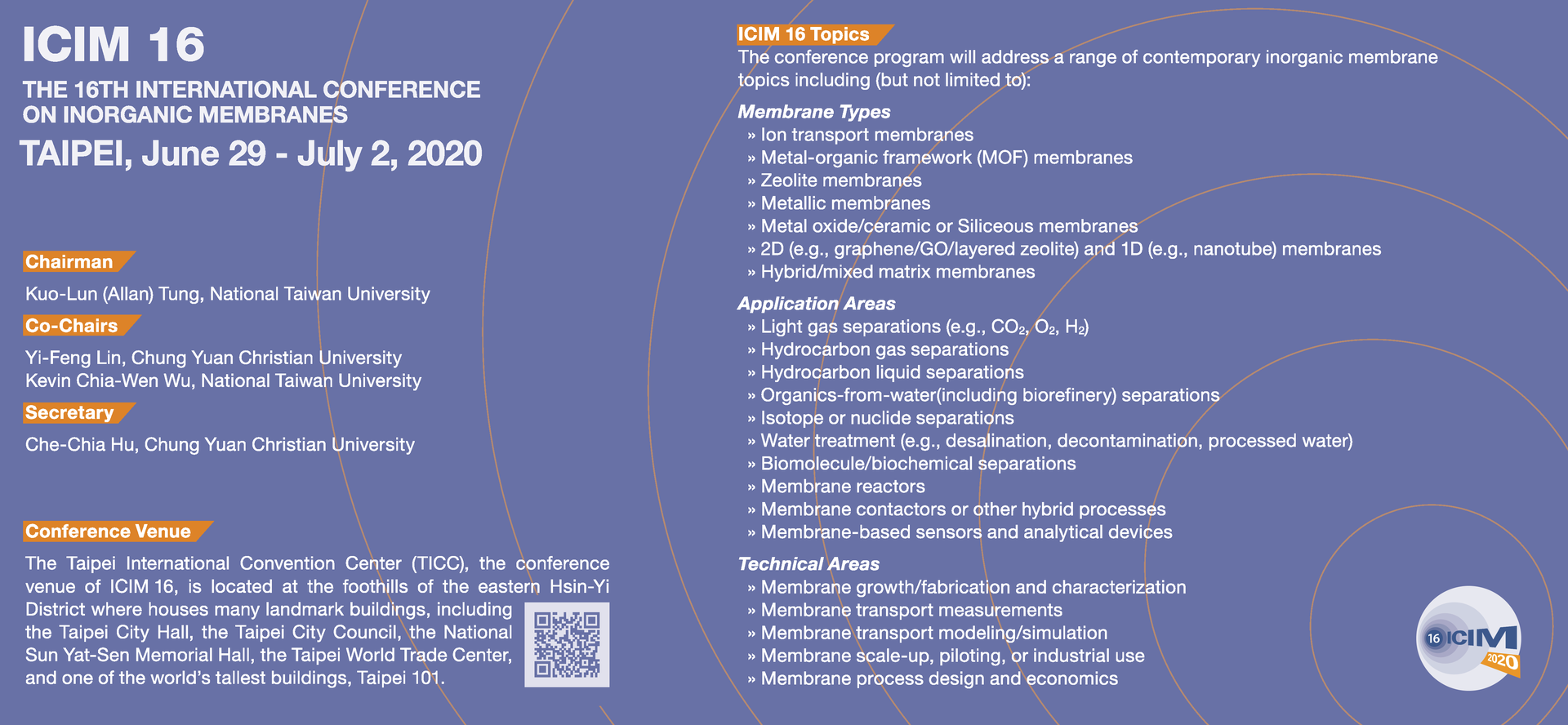 ICIM 16

THE 16TH INTERNATIONAL CONFERENCE ON INORGANIC MEMBRANES

TAIPEI, June 29 - July 2, 2020

Chairman

Kuo-Lun (Allan) Tung, National Taiwan University

Co-Chairs

Yi-Feng Lin, Chung Yuan Christian University
Kevin Chia-Wen Wu, National Taiwan University

Secretary

Che-Chia Hu, Chung Yuan Christian University

Conference Venue

The Taipei International Convention Center (TICC), the conference venue of ICIM 16, is located at the foothills of the eastern Hsin-Yi District where houses many landmark buildings, including the Taipei City Hall, the Taipei City Council, the National Sun Yat-Sen Memorial Hall, the Taipei World Trade Center, and one of the world's tallest buildings, Taipei 101.

ICIM 16 Topics

The conference program will address a range of contemporary inorganic membrane topics including (but not limited to):

Membrane Types
» Ion transport membranes
» Metal-organic framework (MOF) membranes
» Zeolite membranes
» Metallic membranes
» Metal oxide/ceramic or Siliceous membranes
» 2D (e.g., graphene/GO/layered zeolite) and 1D (e.g., nanotube) membranes
» Hybrid/mixed matrix membranes

Application Areas
» Light gas separations (e.g., $CO_2$, $O_2$, $H_2$)
» Hydrocarbon gas separations
» Hydrocarbon liquid separations
» Organics-from-water(including biorefinery) separations
» Isotope or nuclide separations
» Water treatment (e.g., desalination, decontamination, processed water)
» Biomolecule/biochemical separations
» Membrane reactors
» Membrane contactors or other hybrid processes
» Membrane-based sensors and analytical devices

Technical Areas
» Membrane growth/fabrication and characterization
» Membrane transport measurements
» Membrane transport modeling/simulation
» Membrane scale-up, piloting, or industrial use
» Membrane process design and economics

16 ICIM 2020